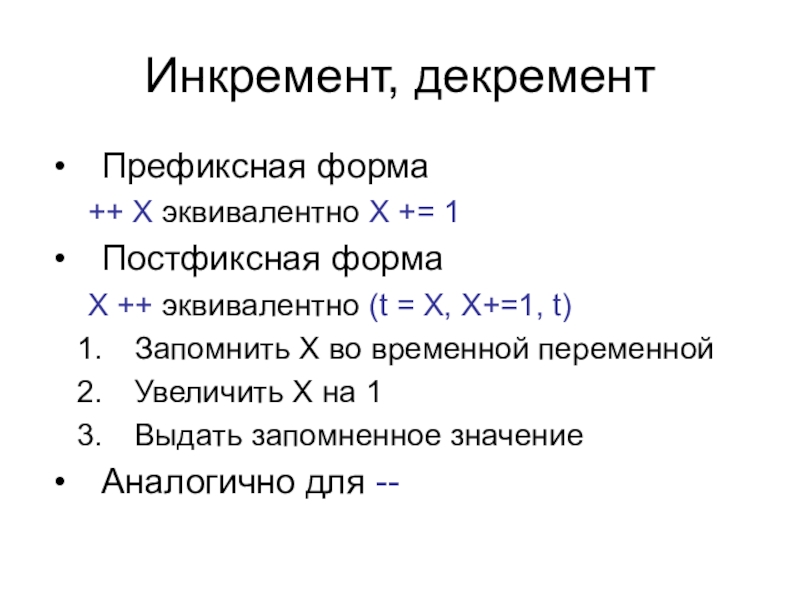 Инкремент, декремент

• Префиксная форма

++ X эквивалентно X += 1

• Постфиксная форма

X ++ эквивалентно (t = X, X+=1, t)

1. Запомнить X во временной переменной
2. Увеличить X на 1
3. Выдать запомненное значение

• Аналогично для --